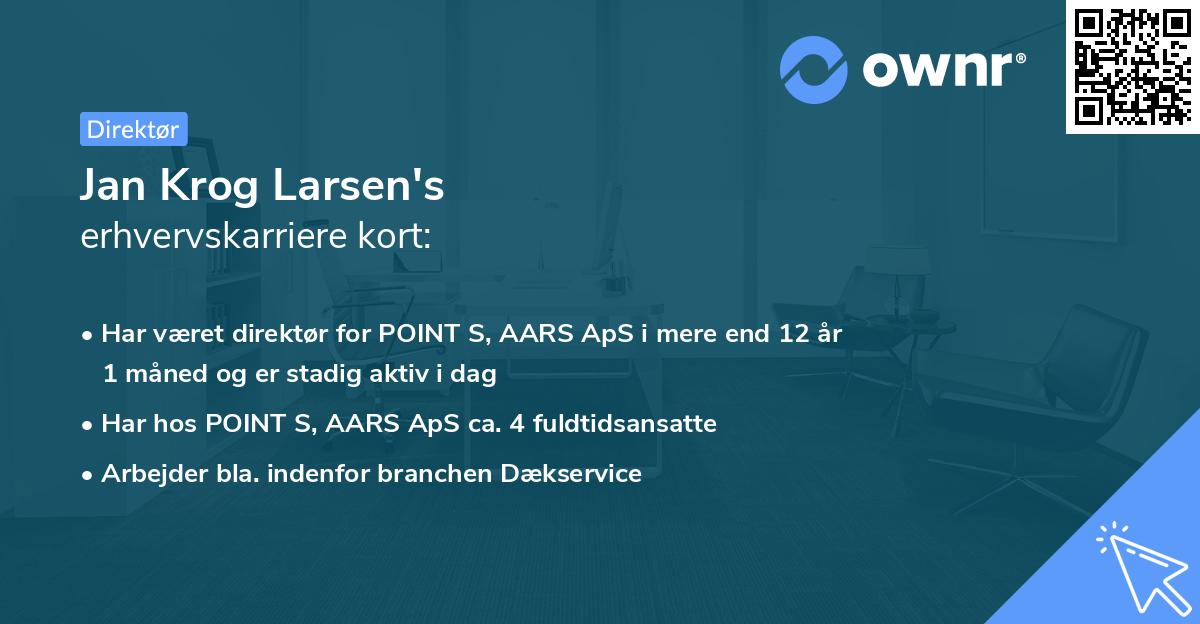 ownr®

Direktør

Jan Krog Larsen's
erhvervskarriere kort:

• Har været direktør for POINT S, AARS ApS i mere end 12 år 1 måned og er stadig aktiv i dag
• Har hos POINT S, AARS ApS ca. 4 fuldtidsansatte
• Arbejder bla. indenfor branchen Dækservice